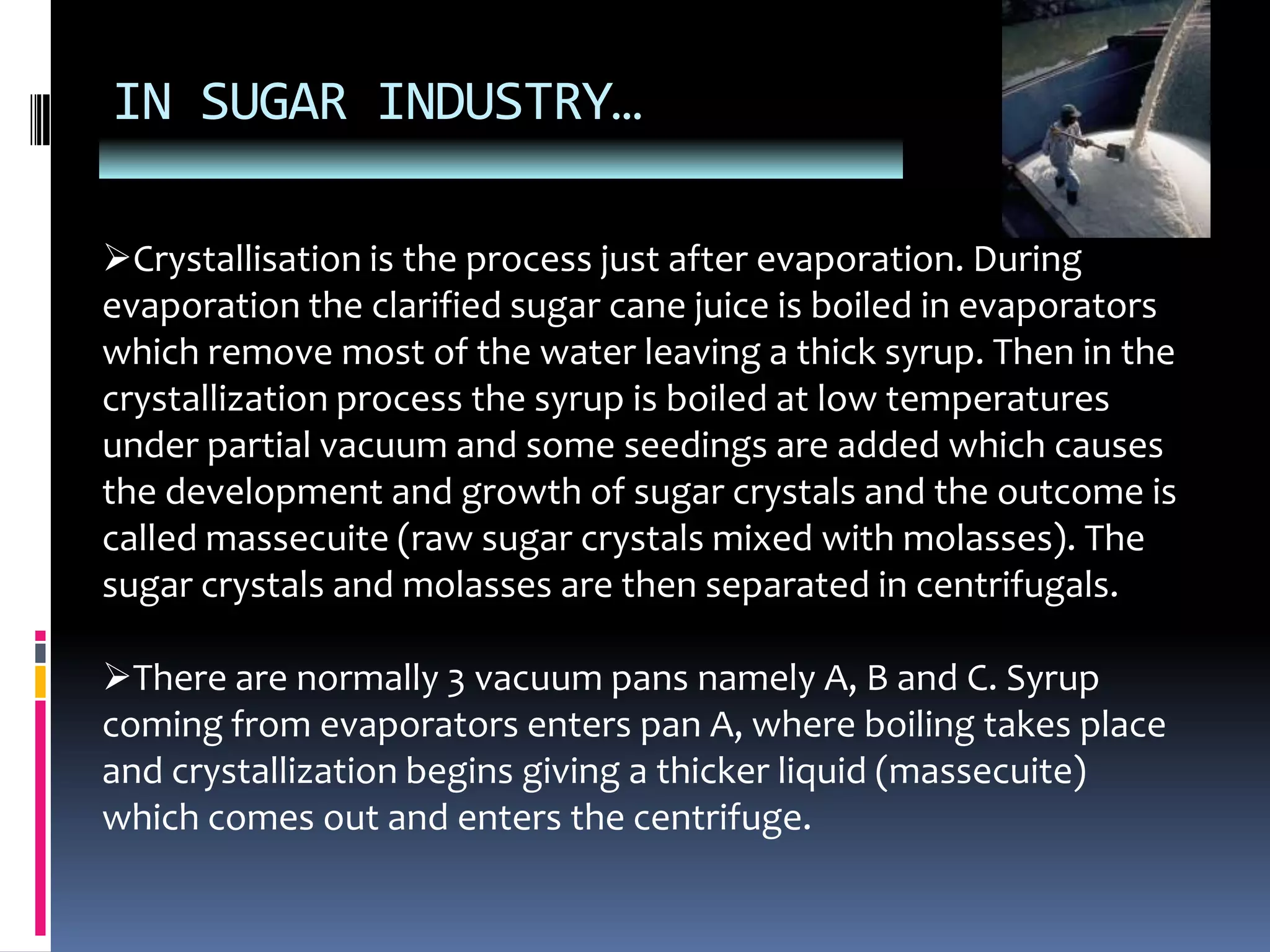 IN SUGAR INDUSTRY…

➢Crystallisation is the process just after evaporation. During evaporation the clarified sugar cane juice is boiled in evaporators which remove most of the water leaving a thick syrup. Then in the crystallization process the syrup is boiled at low temperatures under partial vacuum and some seedings are added which causes the development and growth of sugar crystals and the outcome is called massecuite (raw sugar crystals mixed with molasses). The sugar crystals and molasses are then separated in centrifugals.

➢There are normally 3 vacuum pans namely A, B and C. Syrup coming from evaporators enters pan A, where boiling takes place and crystallization begins giving a thicker liquid (massecuite) which comes out and enters the centrifuge.